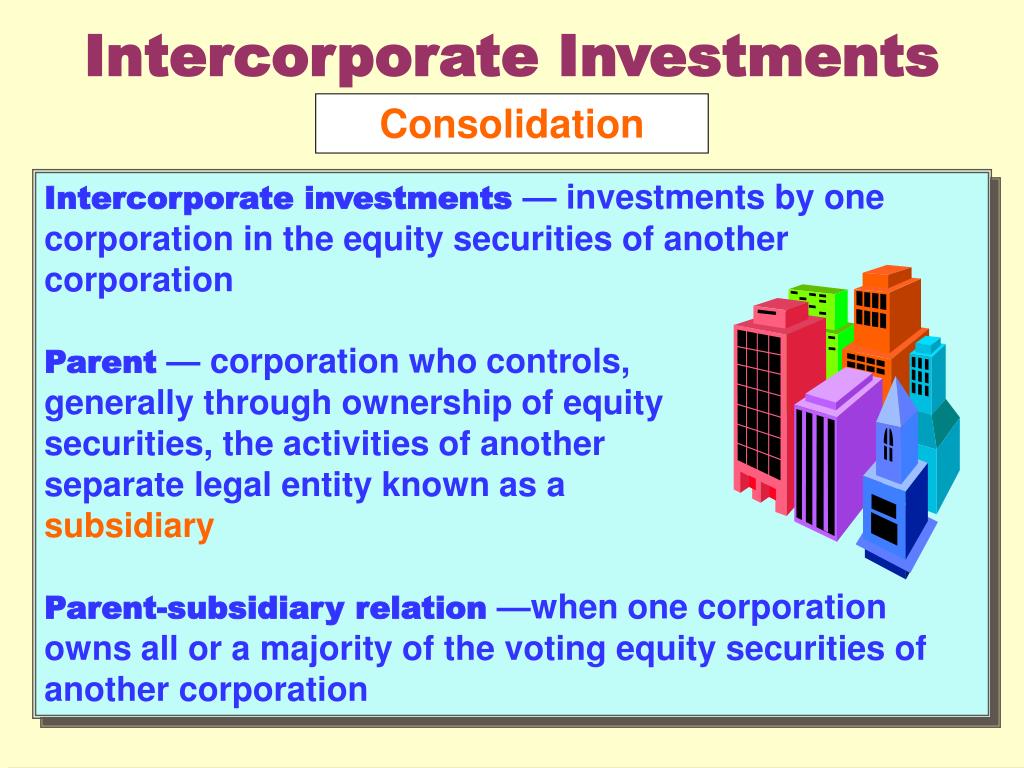 Intercorporate Investments

Consolidation

Intercorporate investments — investments by one corporation in the equity securities of another corporation

Parent — corporation who controls, generally through ownership of equity securities, the activities of another separate legal entity known as a subsidiary

Parent-subsidiary relation —when one corporation owns all or a majority of the voting equity securities of another corporation